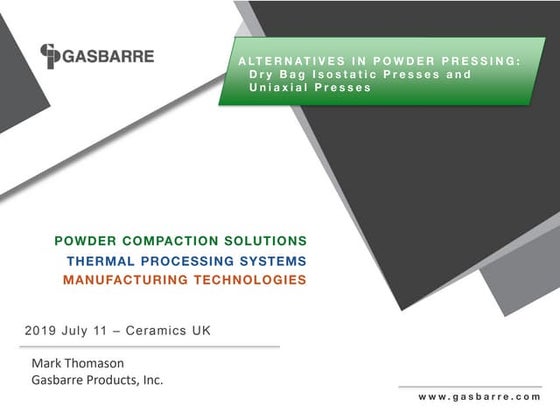 GASBARRE

ALTERNATIVES IN POWDER PRESSING:
Dry Bag Isostatic Presses and Uniaxial Presses

POWDER COMPACTION SOLUTIONS
THERMAL PROCESSING SYSTEMS
MANUFACTURING TECHNOLOGIES

2019 July 11 – Ceramics UK

Mark Thomason
Gasbarre Products, Inc.

www.gasbarre.com